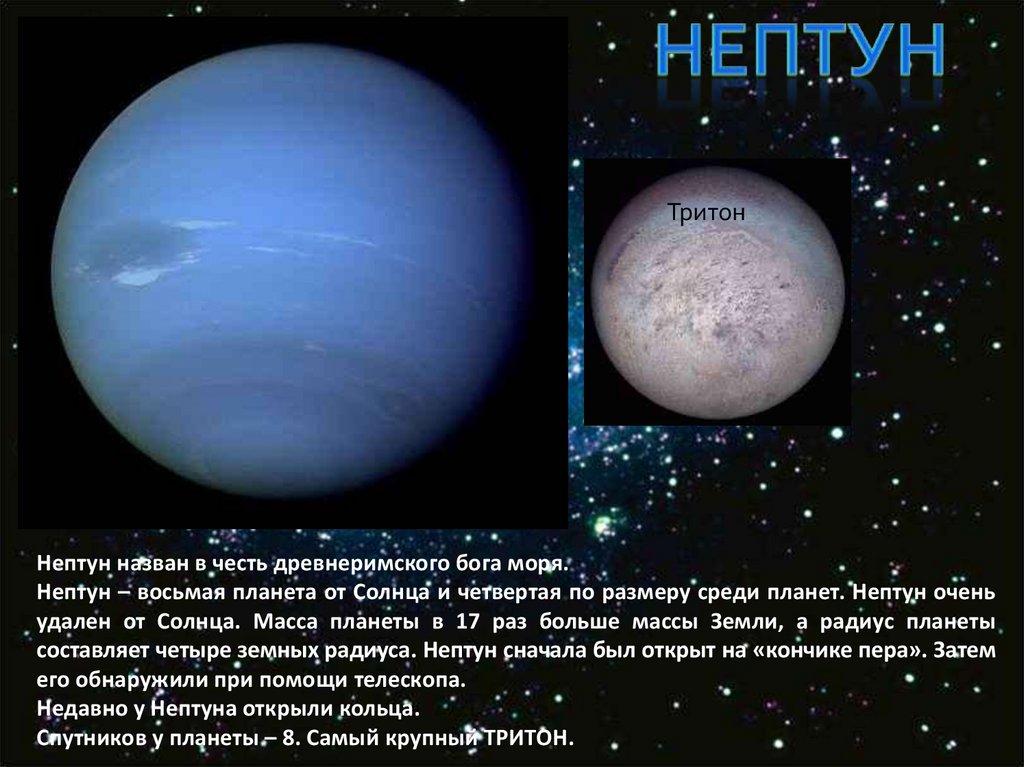 НЕПТУН

Тритон

Нептун назван в честь древнеримского бога моря.
Нептун – восьмая планета от Солнца и четвертая по размеру среди планет. Нептун очень удален от Солнца. Масса планеты в 17 раз больше массы Земли, а радиус планеты составляет четыре земных радиуса. Нептун сначала был открыт на «кончике пера». Затем его обнаружили при помощи телескопа.
Недавно у Нептуна открыли кольца.
Спутников у планеты – 8. Самый крупный ТРИТОН.